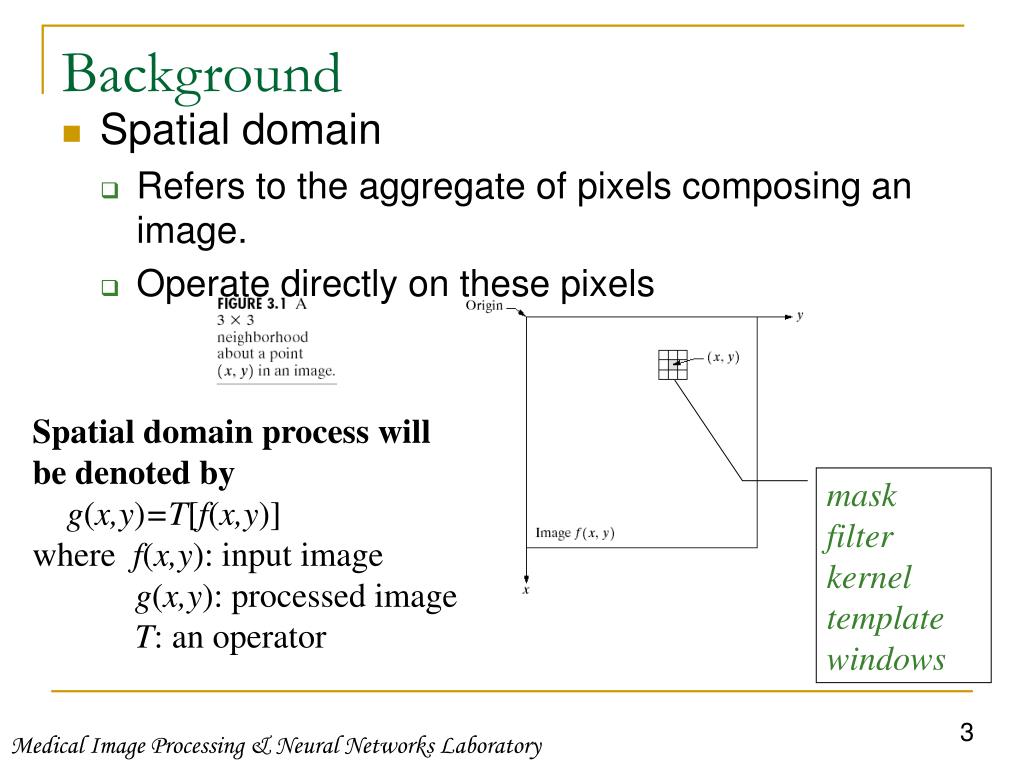 Background

Spatial domain

Refers to the aggregate of pixels composing an image.

Operate directly on these pixels

FIGURE 3.1 A $3 \times 3$ neighborhood about a point $(x, y)$ in an image.

Origin
$y$
$(x, y)$
Image $f(x, y)$
$x$

Spatial domain process will be denoted by
$g(x,y)=T[f(x,y)]$
where $f(x,y)$: input image
$g(x,y)$: processed image
$T$: an operator

mask
filter
kernel
template
windows

Medical Image Processing & Neural Networks Laboratory

3